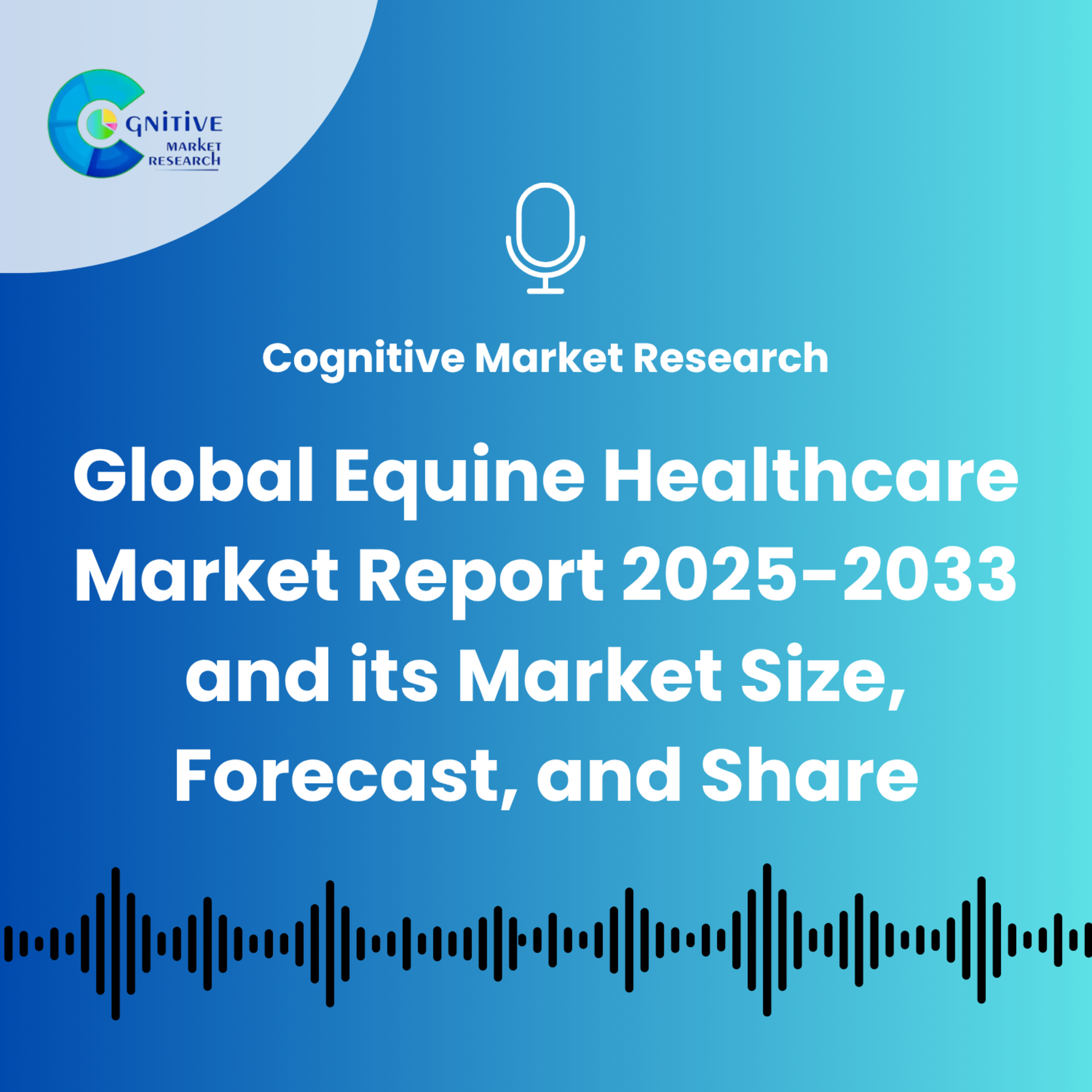 COGNITIVE
MARKET
RESEARCH

Cognitive Market Research

Global Equine Healthcare Market Report 2025-2033 and its Market Size, Forecast, and Share